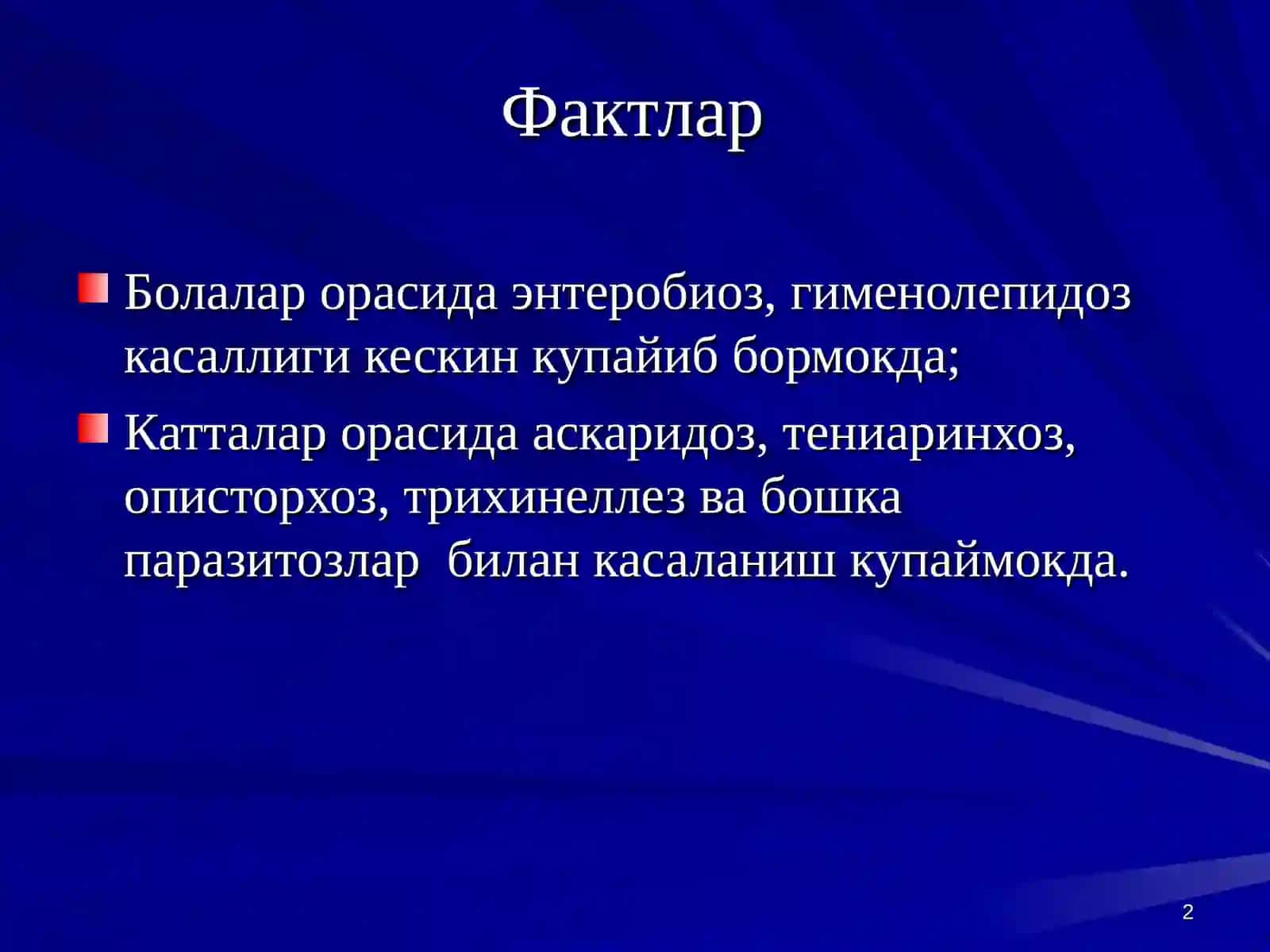 Фактлар

Болалар орасида энтеробиоз, гименолепидоз касаллиги кескин купайиб бормокда;

Катталар орасида аскаридоз, тениаринхоз, описторхоз, трихинеллез ва бошка паразитозлар  билан касаланиш купаймокда.

2